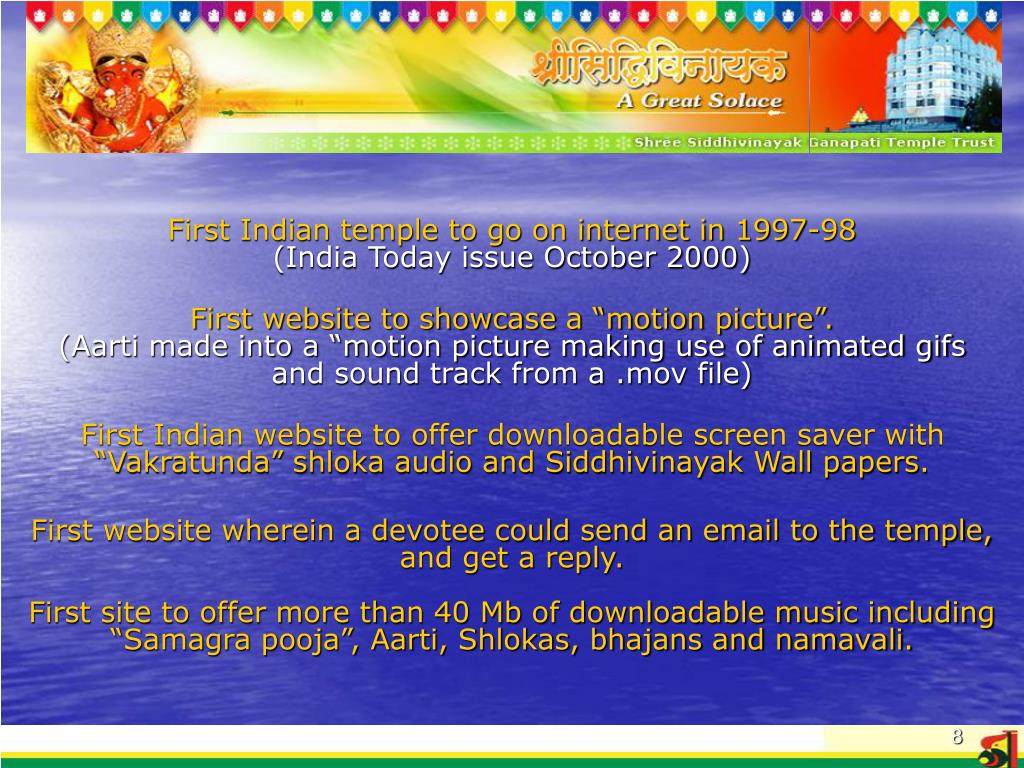 श्रीसिद्धिविनायक
A Great Solace
Shree Siddhivinayak Ganapati Temple Trust

First Indian temple to go on internet in 1997-98
(India Today issue October 2000)

First website to showcase a “motion picture”.
(Aarti made into a “motion picture making use of animated gifs and sound track from a .mov file)

First Indian website to offer downloadable screen saver with “Vakratunda” shloka audio and Siddhivinayak Wall papers.

First website wherein a devotee could send an email to the temple, and get a reply.

First site to offer more than 40 Mb of downloadable music including “Samagra pooja”, Aarti, Shlokas, bhajans and namavali.

8